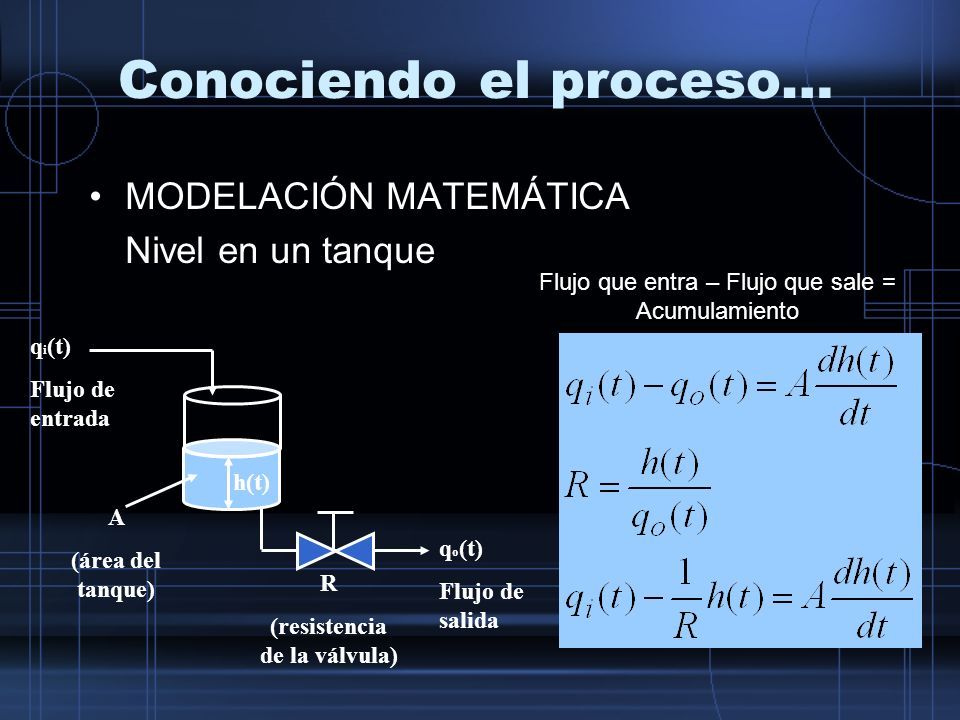 Conociendo el proceso…

• MODELACIÓN MATEMÁTICA
Nivel en un tanque

Flujo que entra – Flujo que sale = Acumulamiento

$q_i(t)$

Flujo de entrada

h(t)

A

(área del tanque)

R

(resistencia de la válvula)

$q_o(t)$

Flujo de salida

$q_i(t) - q_O(t) = A\frac{dh(t)}{dt}$

$R = \frac{h(t)}{q_O(t)}$

$q_i(t) - \frac{1}{R}h(t) = A\frac{dh(t)}{dt}$